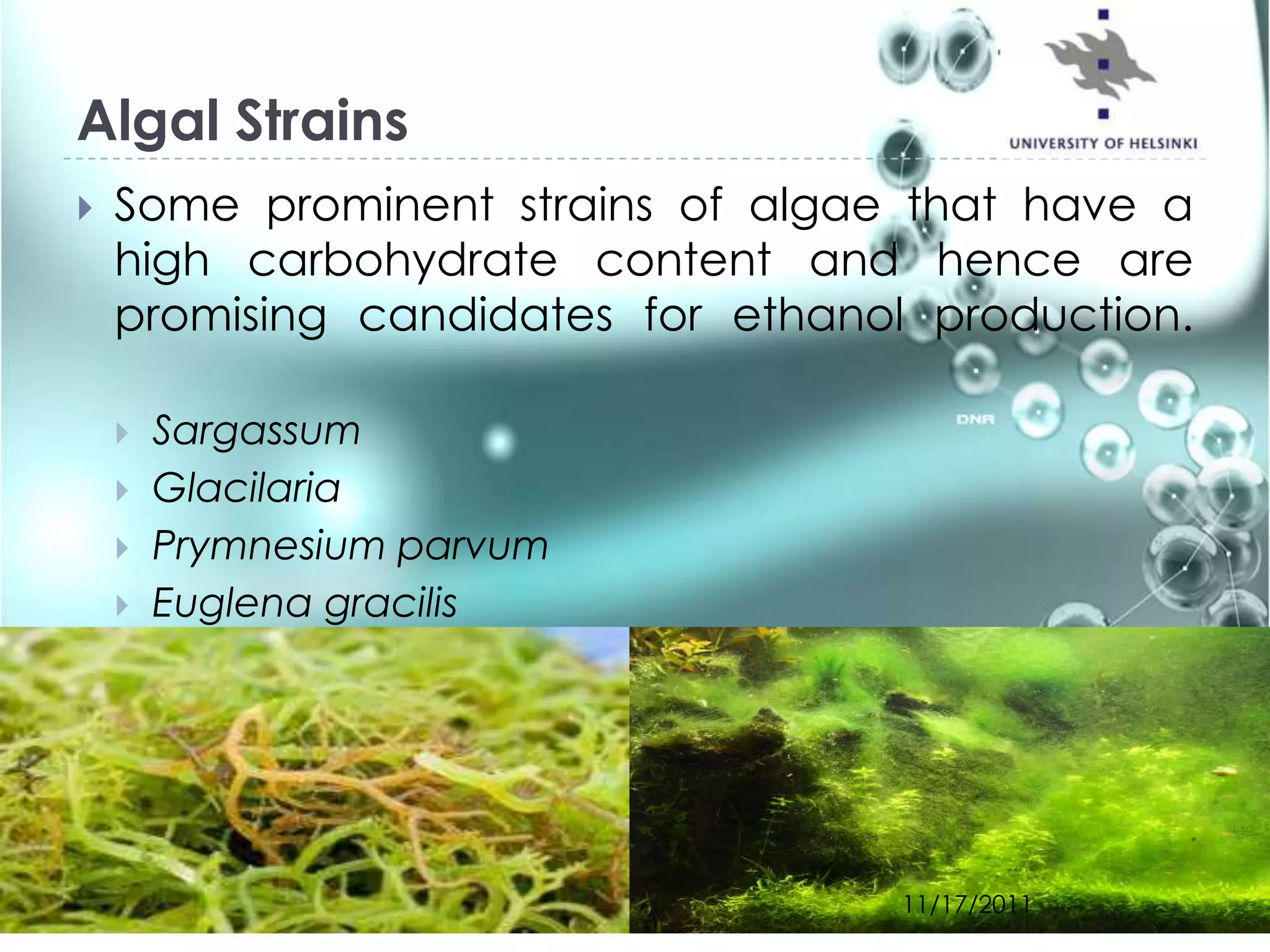 Algal Strains

UNIVERSITY OF HELSINKI

Some prominent strains of algae that have a high carbohydrate content and hence are promising candidates for ethanol production.

DNA

Sargassum
Glacilaria
Prymnesium parvum
Euglena gracilis

11/17/2011